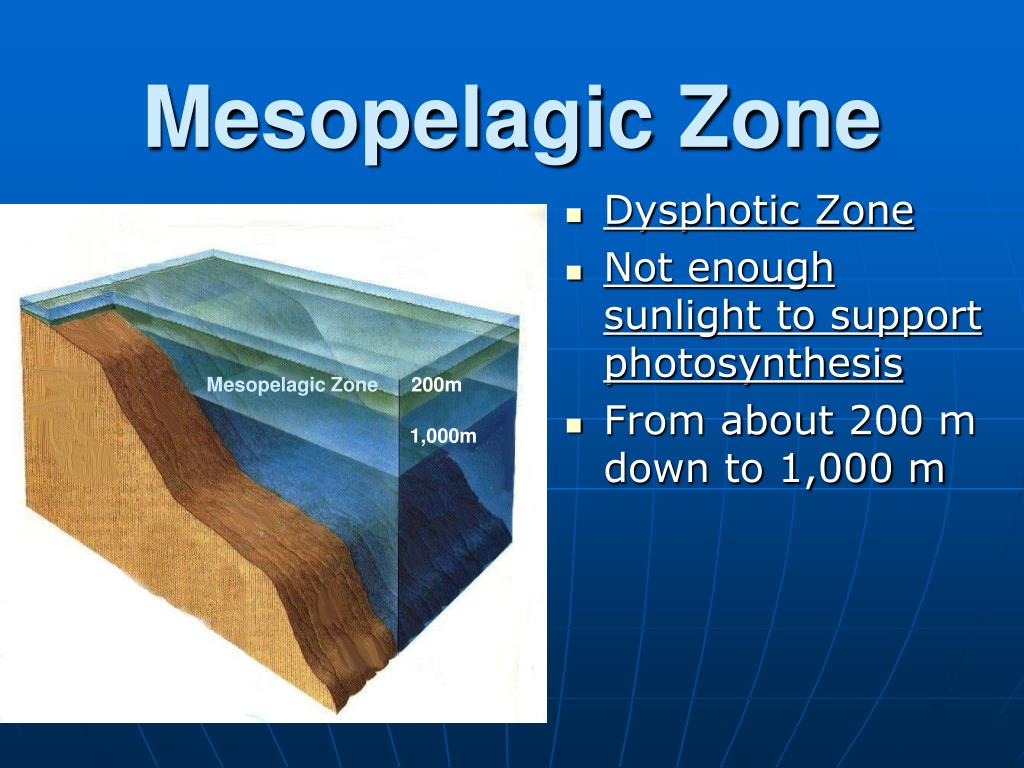 Mesopelagic Zone

Mesopelagic Zone 200m

1,000m

- Dysphotic Zone
- Not enough sunlight to support photosynthesis
- From about 200 m down to 1,000 m